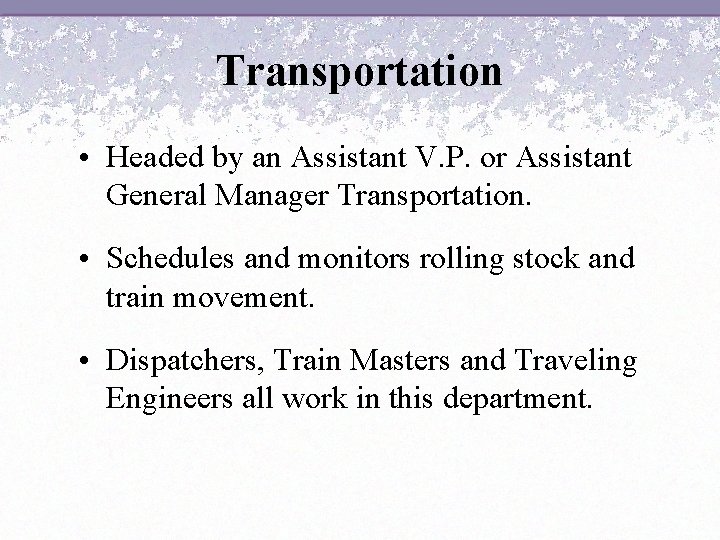 Transportation

• Headed by an Assistant V.P. or Assistant General Manager Transportation.

• Schedules and monitors rolling stock and train movement.

• Dispatchers, Train Masters and Traveling Engineers all work in this department.